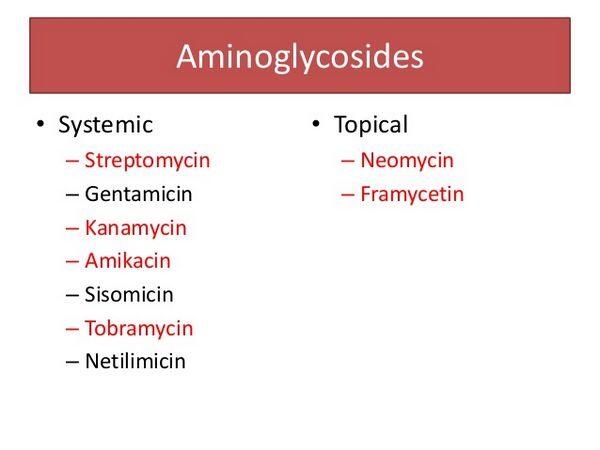 Aminoglycosides

• Systemic
– Streptomycin
– Gentamicin
– Kanamycin
– Amikacin
– Sisomicin
– Tobramycin
– Netilimicin

• Topical
– Neomycin
– Framycetin